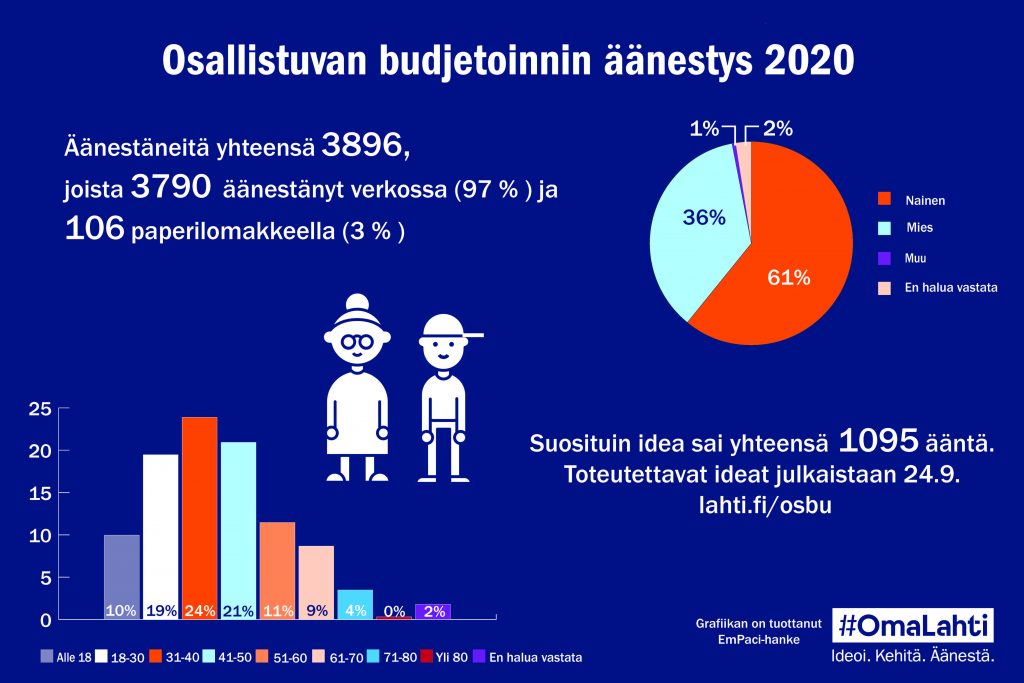 Osallistuvan budjetoinnin äänestys 2020

Äänestäneitä yhteensä 3896, joista 3790 äänestänyt verkossa (97 % ) ja 106 paperilomakkeella (3 % )

1%
2%
36%
61%

Nainen
Mies
Muu
En halua vastata

25
20
15
10
5
0

10% 19% 24% 21% 11% 9% 4% 0% 2%

Alle 18
18-30
31-40
41-50
51-60
61-70
71-80
Yli 80
En halua vastata

Suosituin idea sai yhteensä 1095 ääntä. Toteutettavat ideat julkaistaan 24.9. lahti.fi/osbu

Grafiikan on tuottanut EmPaci-hanke

#OmaLahti
Ideoi. Kehitä. Äänestä.